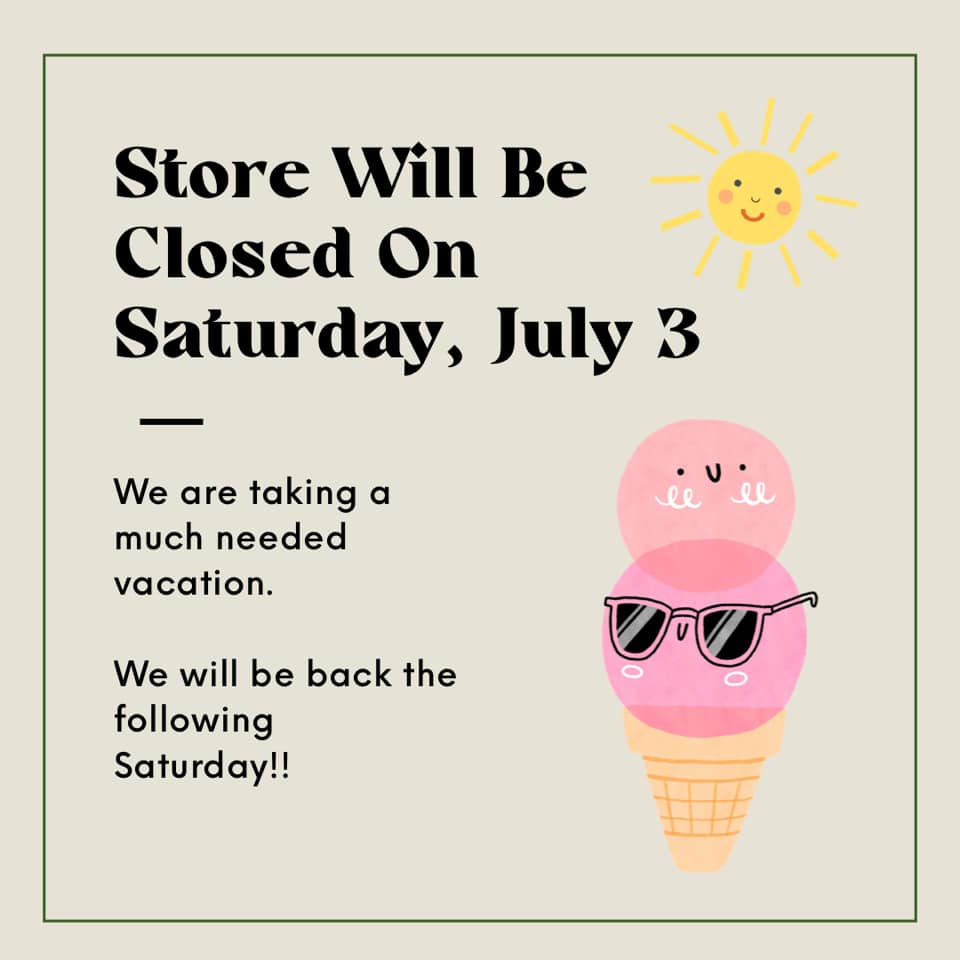 Store Will Be Closed On Saturday, July 3

We are taking a much needed vacation.

We will be back the following Saturday!!